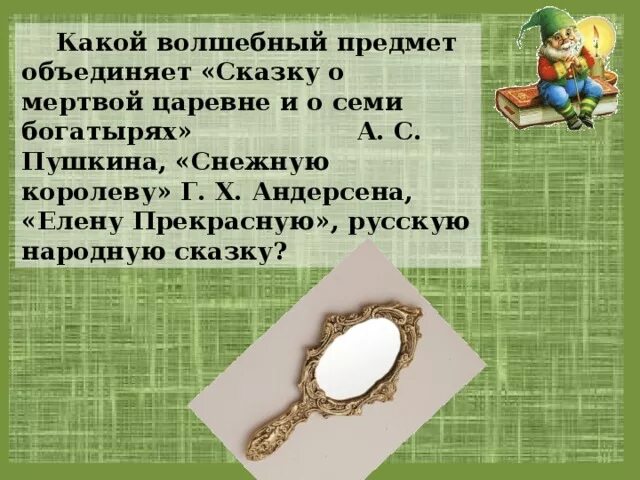 Какой волшебный предмет объединяет «Сказку о мертвой царевне и о семи богатырях» А. С. Пушкина, «Снежную королеву» Г. Х. Андерсена, «Елену Прекрасную», русскую народную сказку?